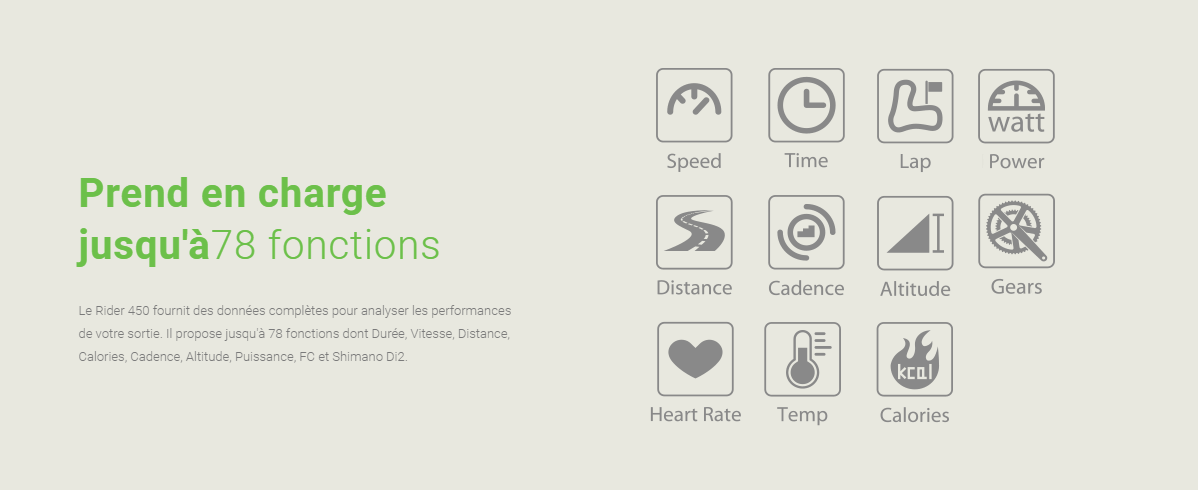 Prend en charge jusqu'à78 fonctions

Le Rider 450 fournit des données complètes pour analyser les performances de votre sortie. Il propose jusqu'à 78 fonctions dont Durée, Vitesse, Distance, Calories, Cadence, Altitude, Puissance, FC et Shimano Di2.

Speed
Time
Lap
watt
Power
Distance
Cadence
Altitude
Gears
Heart Rate
Temp
kcal
Calories